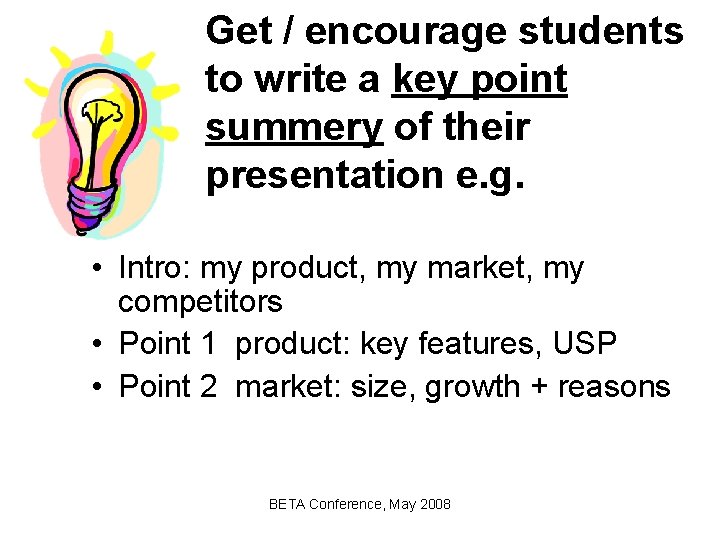 Get / encourage students to write a key point summery of their presentation e.g.

• Intro: my product, my market, my competitors
• Point 1 product: key features, USP
• Point 2 market: size, growth + reasons

BETA Conference, May 2008